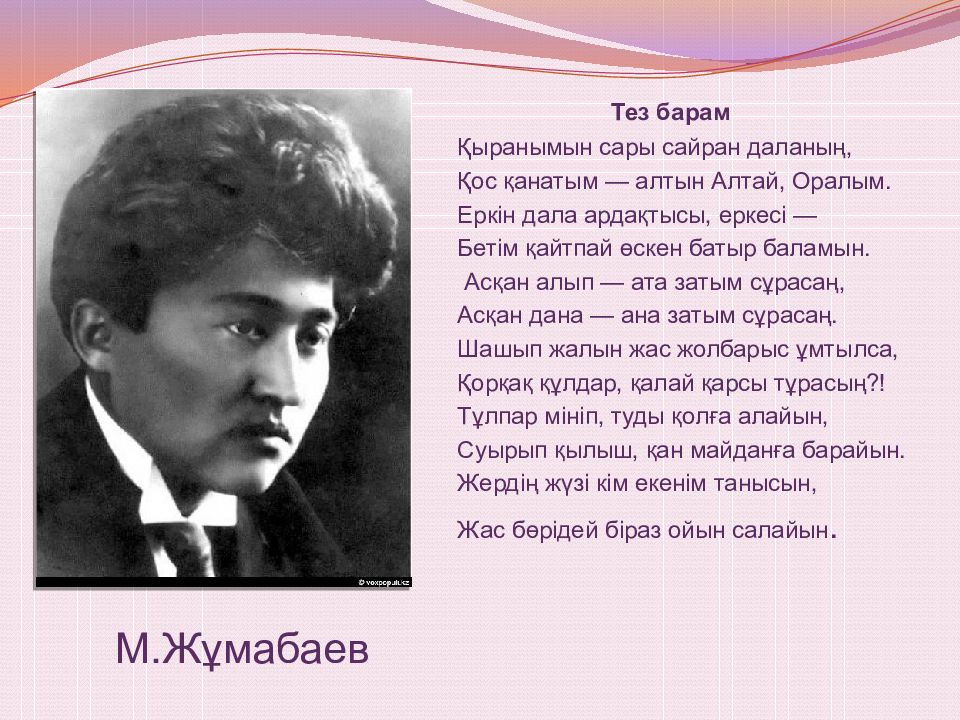 Тез барам

Қыранымын сары сайран даланың,
Қос қанатым — алтын Алтай, Оралым.
Еркін дала ардақтысы, еркесі —
Бетім қайтпай өскен батыр баламын.
Асқан алып — ата затым сұрасаң,
Асқан дана — ана затым сұрасаң.
Шашып жалын жас жолбарыс ұмтылса,
Қорқақ құлдар, қалай қарсы тұрасың?!
Тұлпар мініп, туды қолға алайын,
Суырып қылыш, қан майданға барайын.
Жердің жүзі кім екенім танысын,
Жас бөрідей біраз ойын салайын.

© voxpopuli.kz

М.Жұмабаев